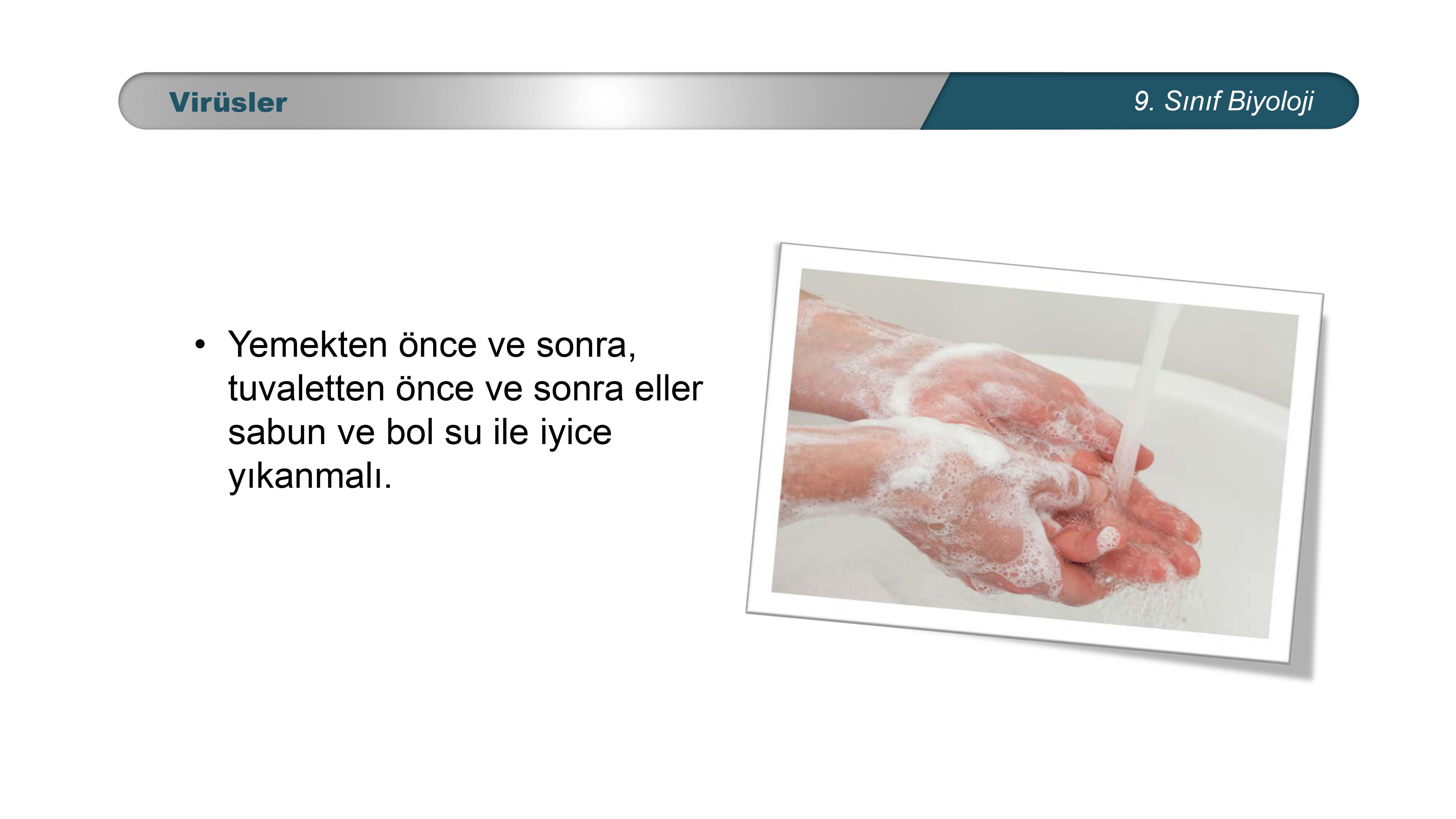 Virüsler

9. Sınıf Biyoloji

• Yemekten önce ve sonra, tuvaletten önce ve sonra eller sabun ve bol su ile iyice yıkanmalı.